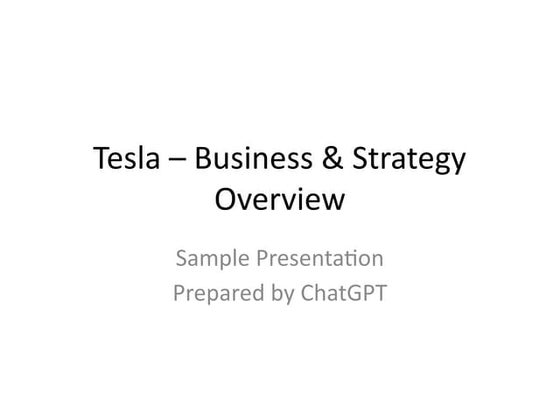 Tesla – Business & Strategy Overview

Sample Presentation
Prepared by ChatGPT